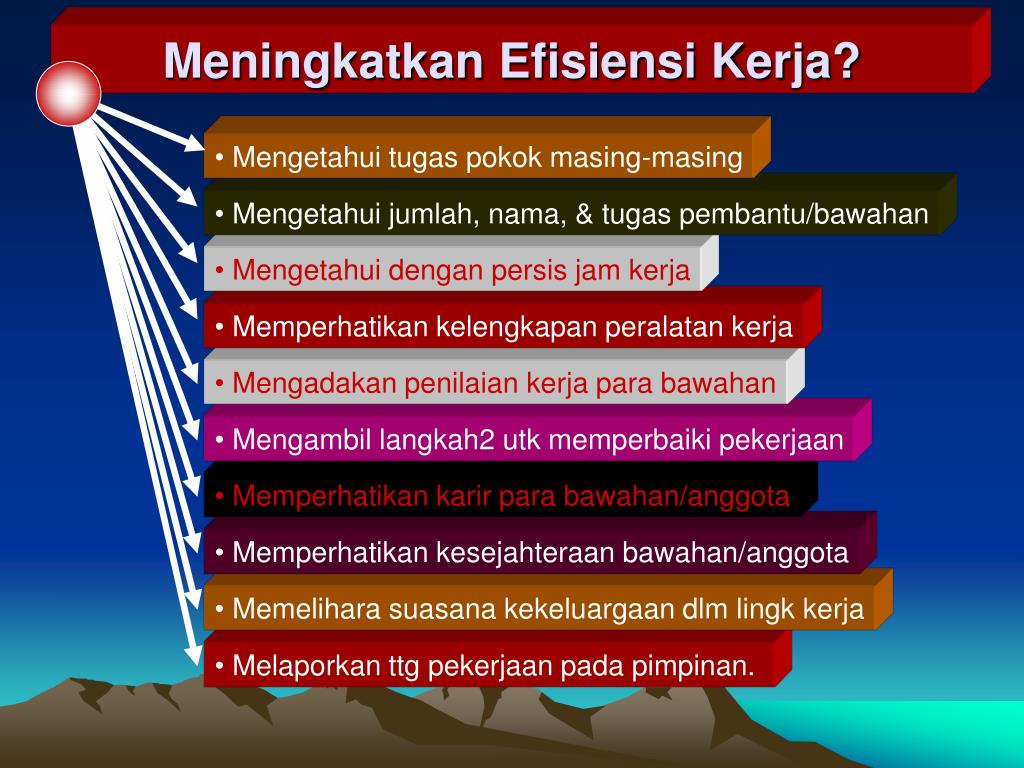 Meningkatkan Efisiensi Kerja?

• Mengetahui tugas pokok masing-masing
• Mengetahui jumlah, nama, & tugas pembantu/bawahan
• Mengetahui dengan persis jam kerja
• Memperhatikan kelengkapan peralatan kerja
• Mengadakan penilaian kerja para bawahan
• Mengambil langkah2 utk memperbaiki pekerjaan
• Memperhatikan karir para bawahan/anggota
• Memperhatikan kesejahteraan bawahan/anggota
• Memelihara suasana kekeluargaan dlm lingk kerja
• Melaporkan ttg pekerjaan pada pimpinan.